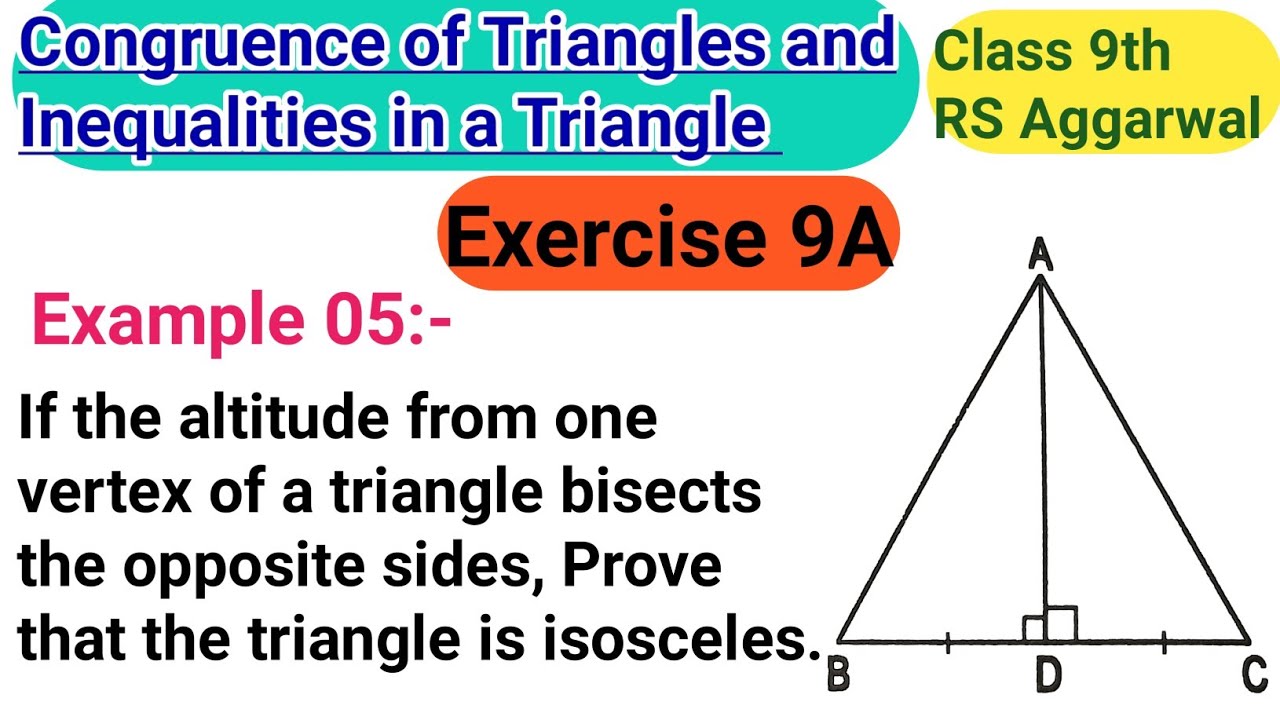 Congruence of Triangles and Inequalities in a Triangle

Class 9th
RS Aggarwal

Exercise 9A

Example 05:-

If the altitude from one vertex of a triangle bisects the opposite sides, Prove that the triangle is isosceles.

A
B
D
C